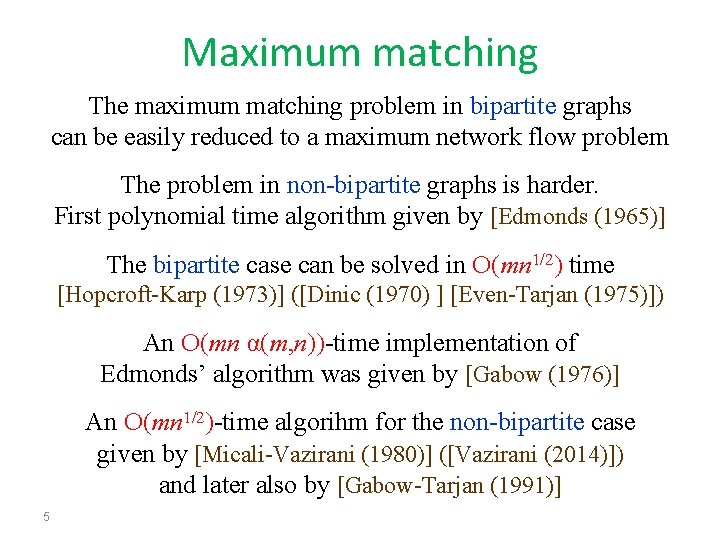 Maximum matching

The maximum matching problem in bipartite graphs can be easily reduced to a maximum network flow problem

The problem in non-bipartite graphs is harder. First polynomial time algorithm given by [Edmonds (1965)]

The bipartite case can be solved in $O(mn^{1/2})$ time [Hopcroft-Karp (1973)] ([Dinic (1970) ] [Even-Tarjan (1975)])

An $O(mn\ \alpha(m,n))$-time implementation of Edmonds' algorithm was given by [Gabow (1976)]

An $O(mn^{1/2})$-time algorihm for the non-bipartite case given by [Micali-Vazirani (1980)] ([Vazirani (2014)]) and later also by [Gabow-Tarjan (1991)]

5